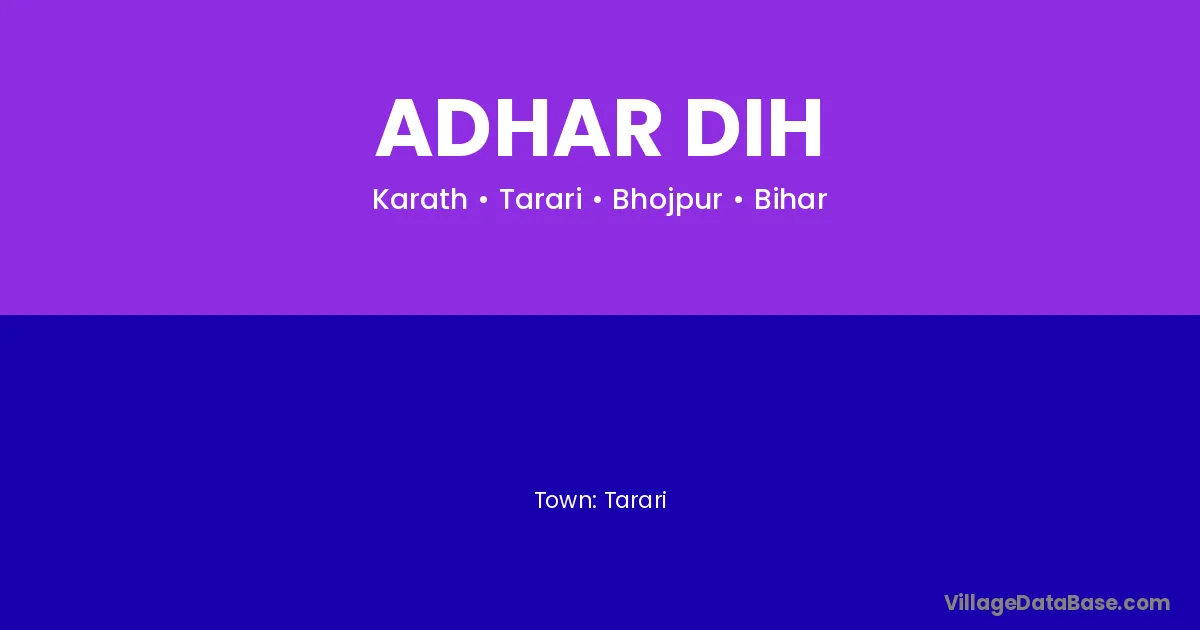 ADHAR DIH

Karath • Tarari • Bhojpur • Bihar

Town: Tarari

VillageDataBase.com